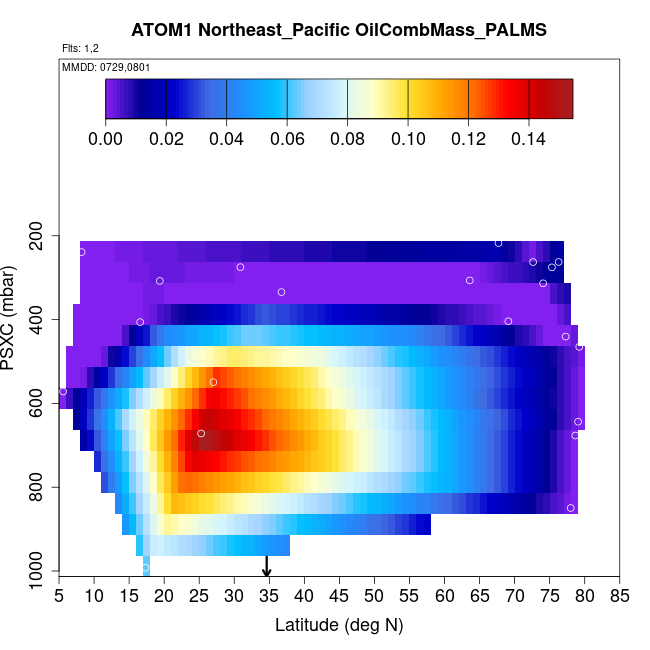 ATOM1 Northeast_Pacific OilCombMass_PALMS

Flts: 1,2

MMDD: 0729,0801

0.00 0.02 0.04 0.06 0.08 0.10 0.12 0.14

PSXC (mbar)

200
400
600
800
1000

5 10 15 20 25 30 35 40 45 50 55 60 65 70 75 80 85

Latitude (deg N)